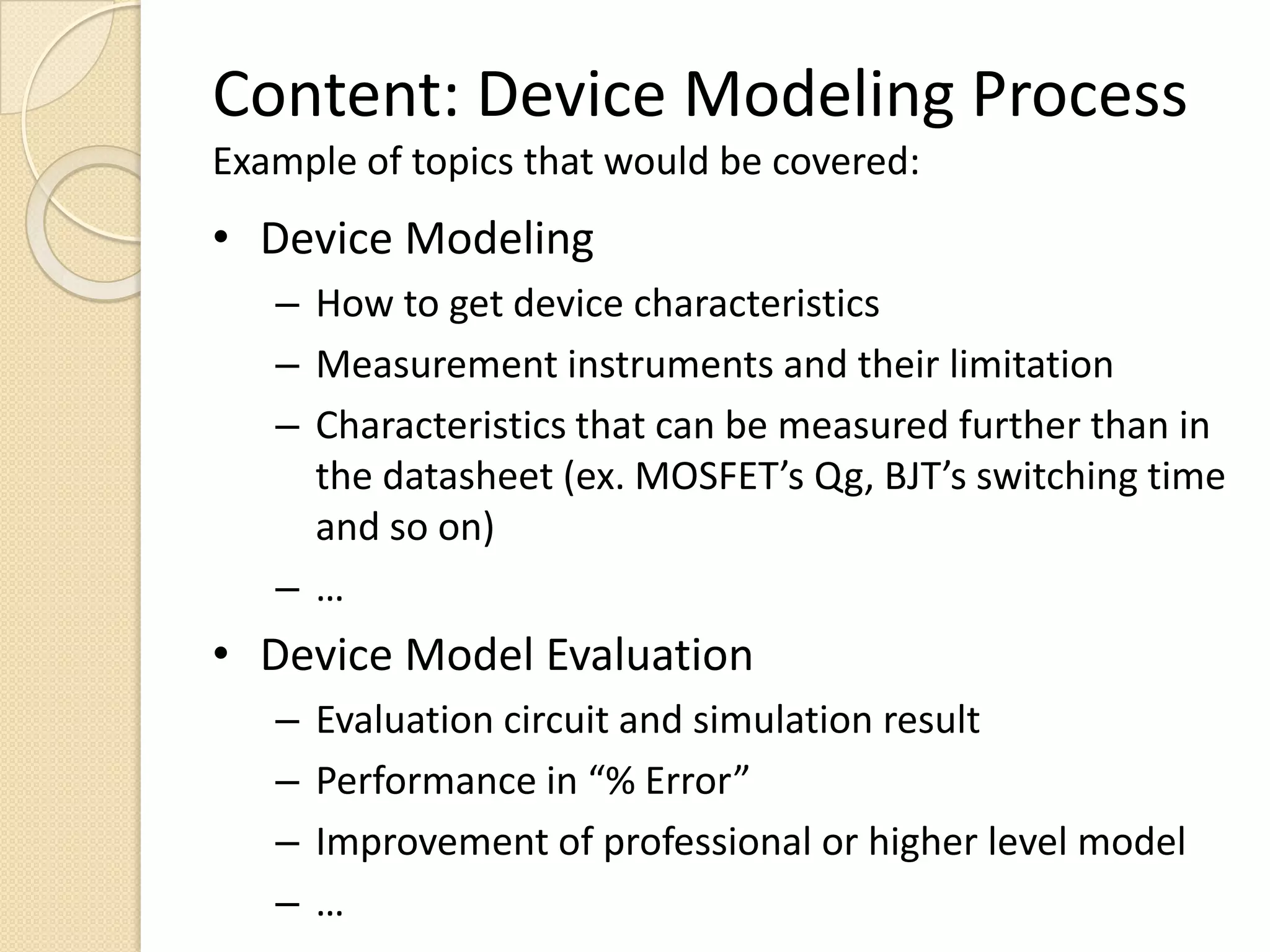 Content: Device Modeling Process

Example of topics that would be covered:

• Device Modeling
– How to get device characteristics
– Measurement instruments and their limitation
– Characteristics that can be measured further than in the datasheet (ex. MOSFET’s Qg, BJT’s switching time and so on)
– …

• Device Model Evaluation
– Evaluation circuit and simulation result
– Performance in “% Error”
– Improvement of professional or higher level model
– …